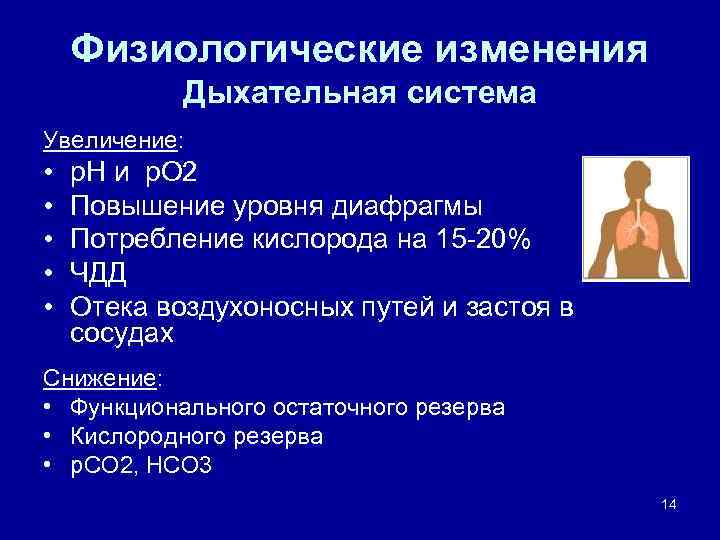 Физиологические изменения
Дыхательная система

Увеличение:
• pH и pO2
• Повышение уровня диафрагмы
• Потребление кислорода на 15-20%
• ЧДД
• Отека воздухоносных путей и застоя в сосудах

Снижение:
• Функционального остаточного резерва
• Кислородного резерва
• pCO2, HCO3

14